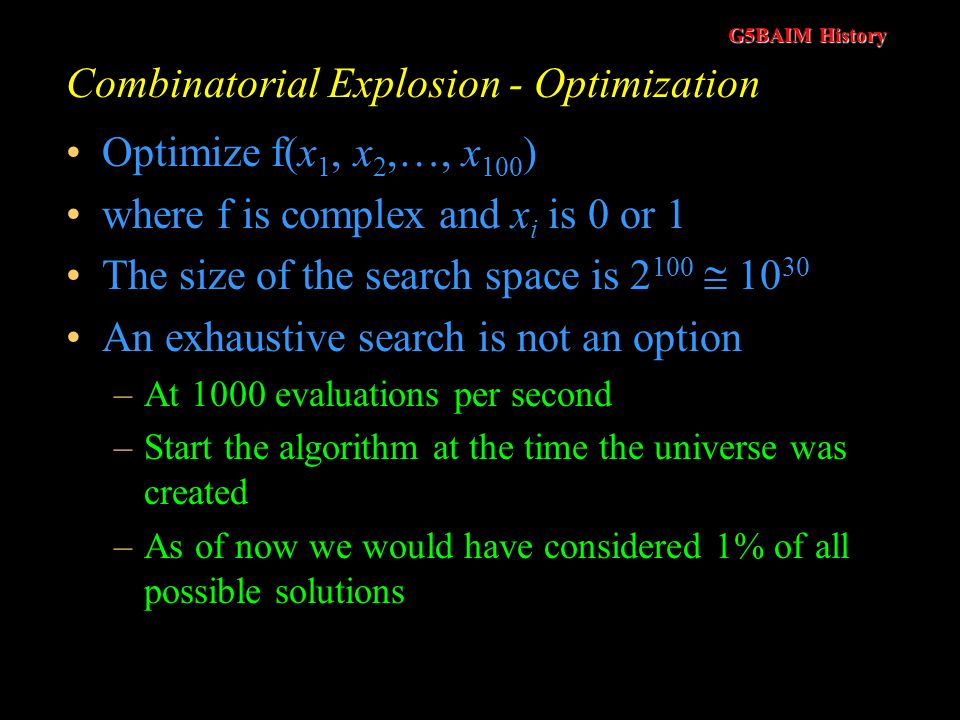 G5BAIM History

Combinatorial Explosion - Optimization

• Optimize $f(x_1, x_2, \ldots, x_{100})$
• where f is complex and $x_i$ is 0 or 1
• The size of the search space is $2^{100} \cong 10^{30}$
• An exhaustive search is not an option
– At 1000 evaluations per second
– Start the algorithm at the time the universe was created
– As of now we would have considered 1% of all possible solutions